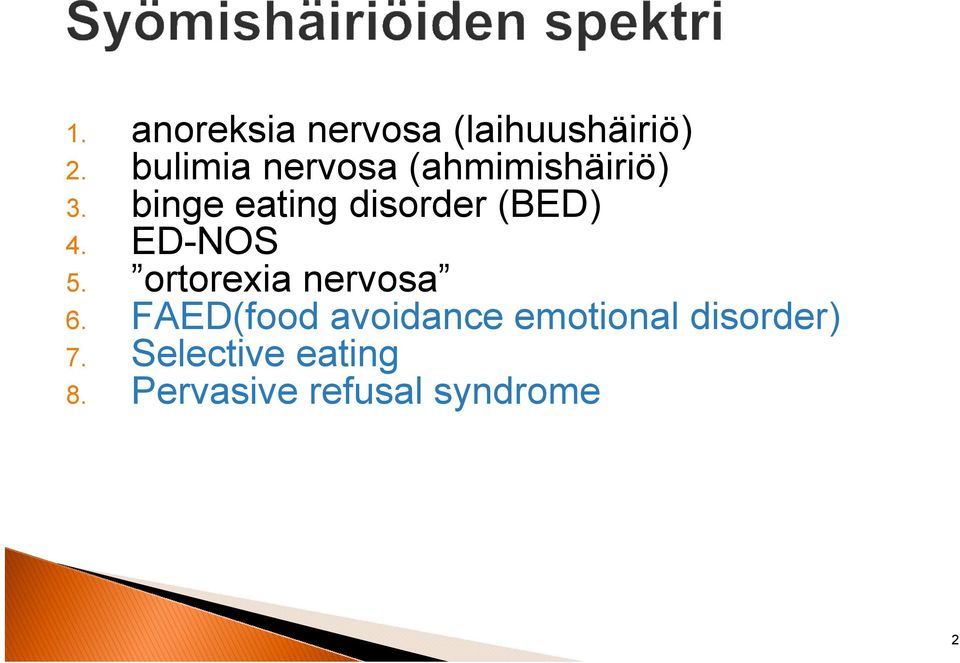 Syömishäiriöiden spektri

1. anoreksia nervosa (laihuushäiriö)
2. bulimia nervosa (ahmimishäiriö)
3. binge eating disorder (BED)
4. ED-NOS
5. ”ortorexia nervosa”
6. FAED(food avoidance emotional disorder)
7. Selective eating
8. Pervasive refusal syndrome

2